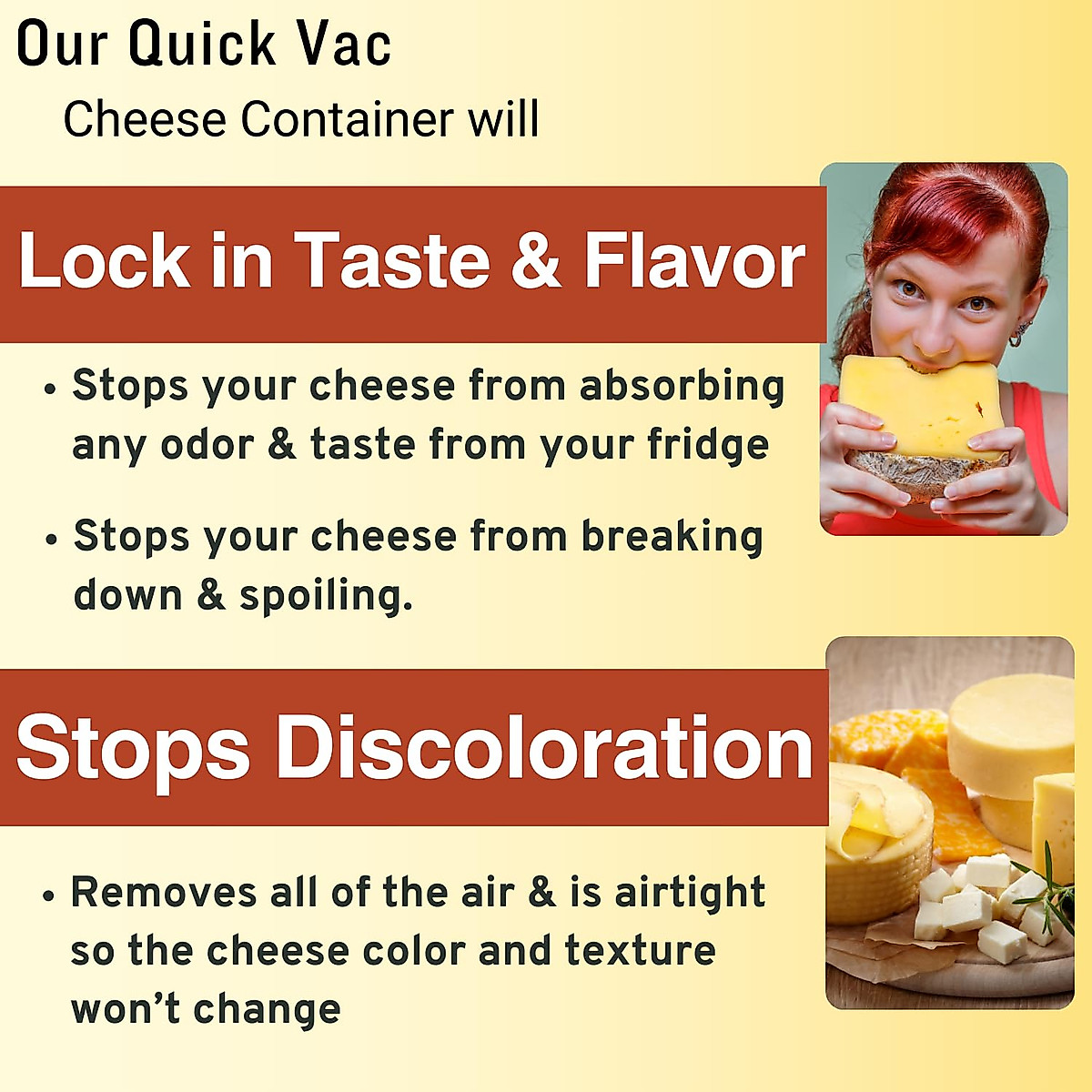 Our Quick Vac
Cheese Container will

Lock in Taste & Flavor

• Stops your cheese from absorbing any odor & taste from your fridge

• Stops your cheese from breaking down & spoiling.

Stops Discoloration

• Removes all of the air & is airtight so the cheese color and texture won't change